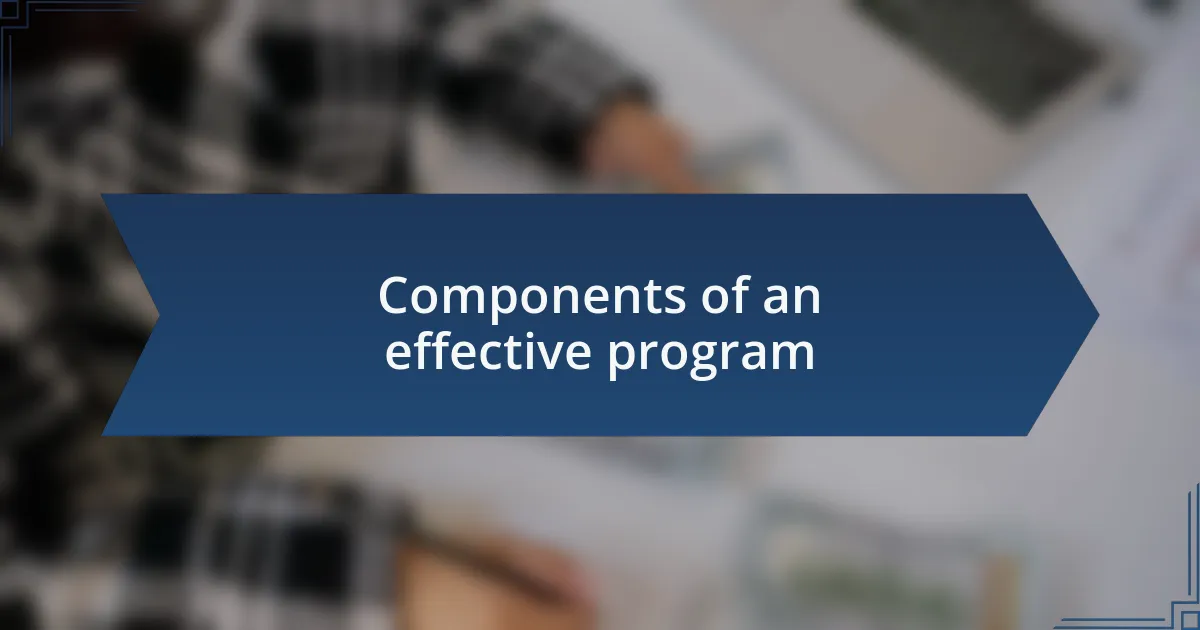 Components of an effective program